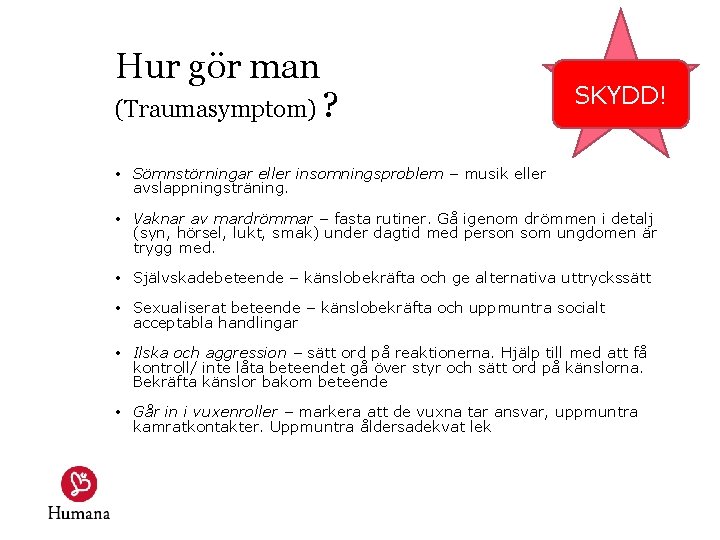 Hur gör man
(Traumasymptom) ?

SKYDD!

• Sömnstörningar eller insomningsproblem – musik eller avslappningsträning.

• Vaknar av mardrömmar – fasta rutiner. Gå igenom drömmen i detalj (syn, hörsel, lukt, smak) under dagtid med person som ungdomen är trygg med.

• Självskadebeteende – känslobekräfta och ge alternativa uttryckssätt

• Sexualiserat beteende – känslobekräfta och uppmuntra socialt acceptabla handlingar

• Ilska och aggression – sätt ord på reaktionerna. Hjälp till med att få kontroll/ inte låta beteendet gå över styr och sätt ord på känslorna. Bekräfta känslor bakom beteende

• Går in i vuxenroller – markera att de vuxna tar ansvar, uppmuntra kamratkontakter. Uppmuntra åldersadekvat lek

Humana